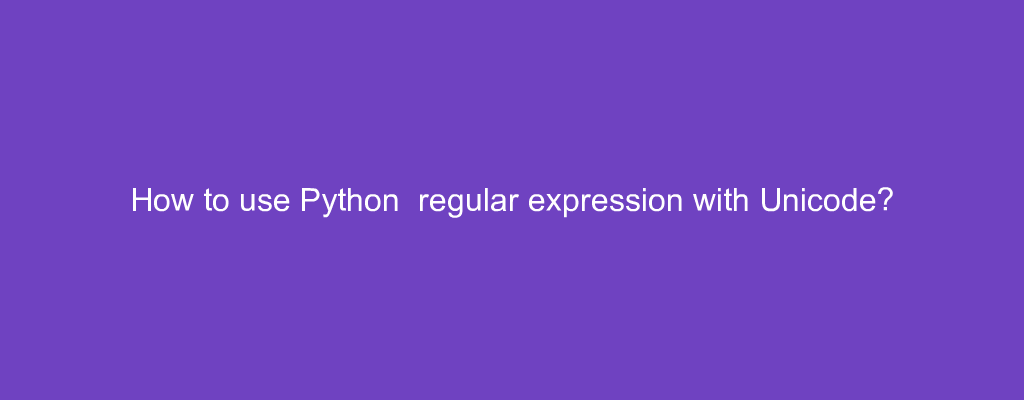 How to use Python  regular expression with Unicode?